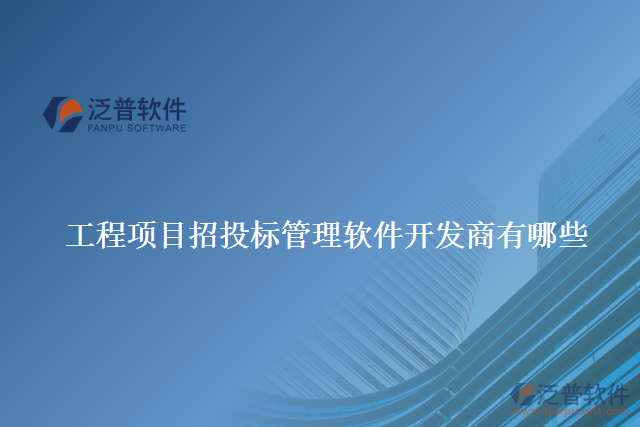 泛普软件
FANPU SOFTWARE

工程项目招投标管理软件开发商有哪些

泛普软件
www.fanpusoft.com